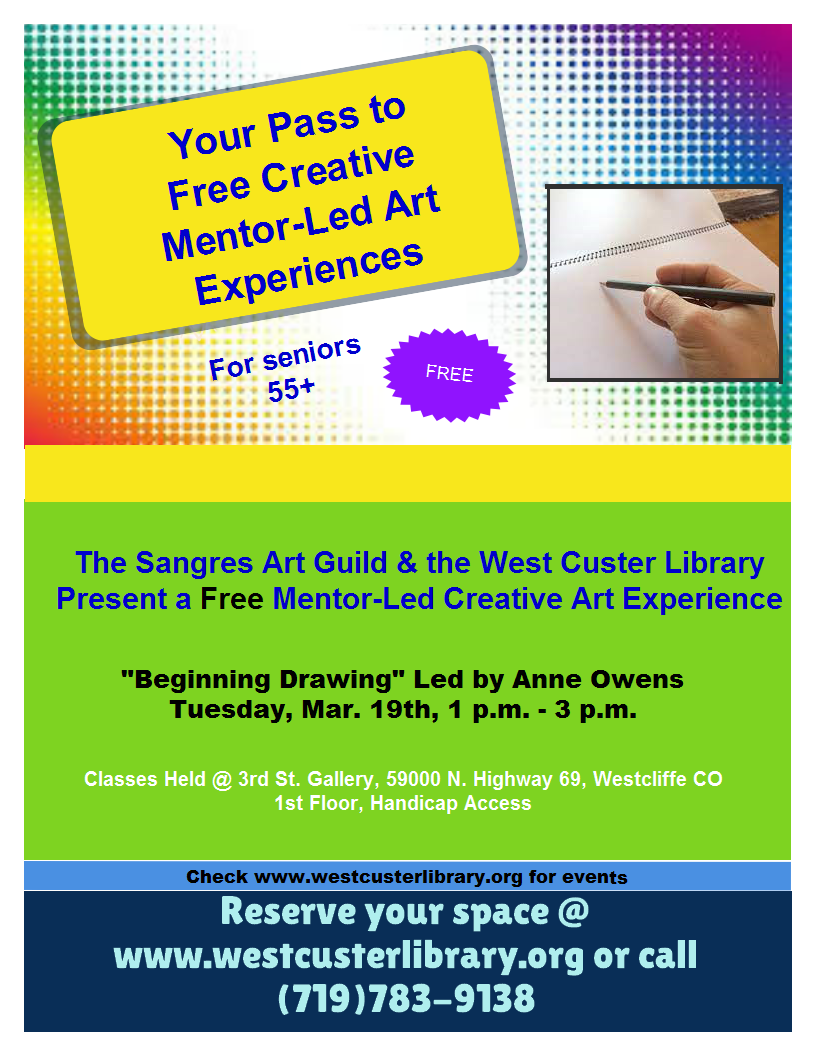 Your Pass to Free Creative Mentor-Led Art Experiences

For seniors 55+

FREE

The Sangres Art Guild & the West Custer Library Present a Free Mentor-Led Creative Art Experience

"Beginning Drawing" Led by Anne Owens
Tuesday, Mar. 19th, 1 p.m. - 3 p.m.

Classes Held @ 3rd St. Gallery, 59000 N. Highway 69, Westcliffe CO
1st Floor, Handicap Access

Check www.westcusterlibrary.org for events

Reserve your space @ www.westcusterlibrary.org or call (719)783-9138